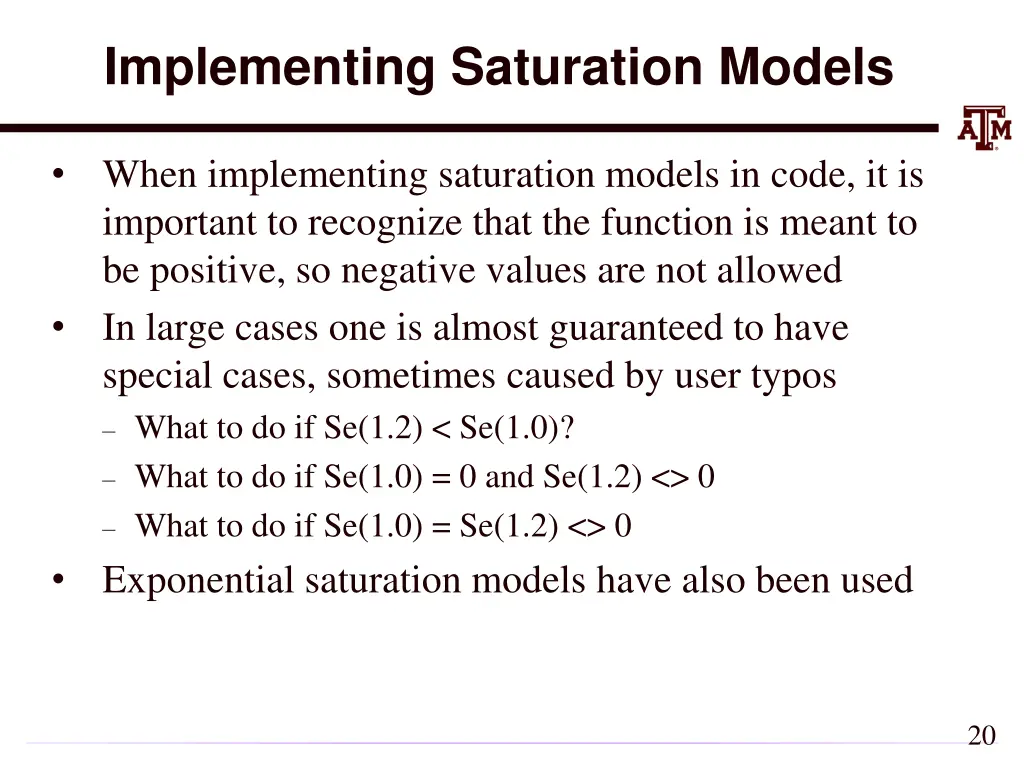 Implementing Saturation Models

ATM

• When implementing saturation models in code, it is important to recognize that the function is meant to be positive, so negative values are not allowed

• In large cases one is almost guaranteed to have special cases, sometimes caused by user typos

– What to do if Se(1.2) < Se(1.0)?

– What to do if Se(1.0) = 0 and Se(1.2) <> 0

– What to do if Se(1.0) = Se(1.2) <> 0

• Exponential saturation models have also been used

20